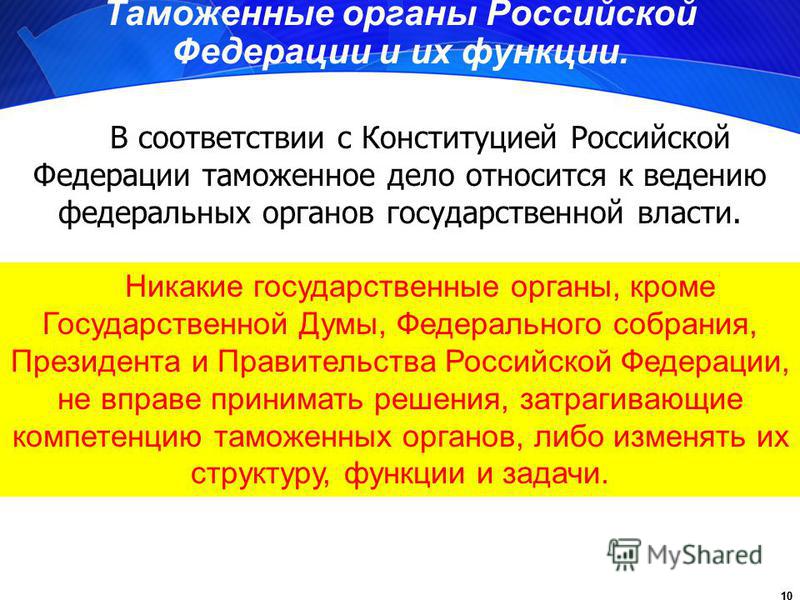 Таможенные органы Российской Федерации и их функции.

В соответствии с Конституцией Российской Федерации таможенное дело относится к ведению федеральных органов государственной власти.

Никакие государственные органы, кроме Государственной Думы, Федерального собрания, Президента и Правительства Российской Федерации, не вправе принимать решения, затрагивающие компетенцию таможенных органов, либо изменять их структуру, функции и задачи.

MyShared

10